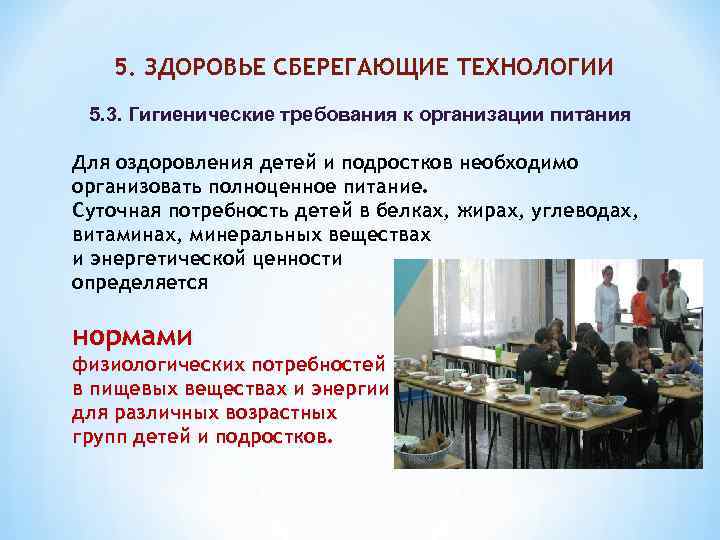 5. ЗДОРОВЬЕ СБЕРЕГАЮЩИЕ ТЕХНОЛОГИИ

5.3. Гигиенические требования к организации питания

Для оздоровления детей и подростков необходимо организовать полноценное питание.
Суточная потребность детей в белках, жирах, углеводах, витаминах, минеральных веществах и энергетической ценности определяется

нормами
физиологических потребностей в пищевых веществах и энергии для различных возрастных групп детей и подростков.